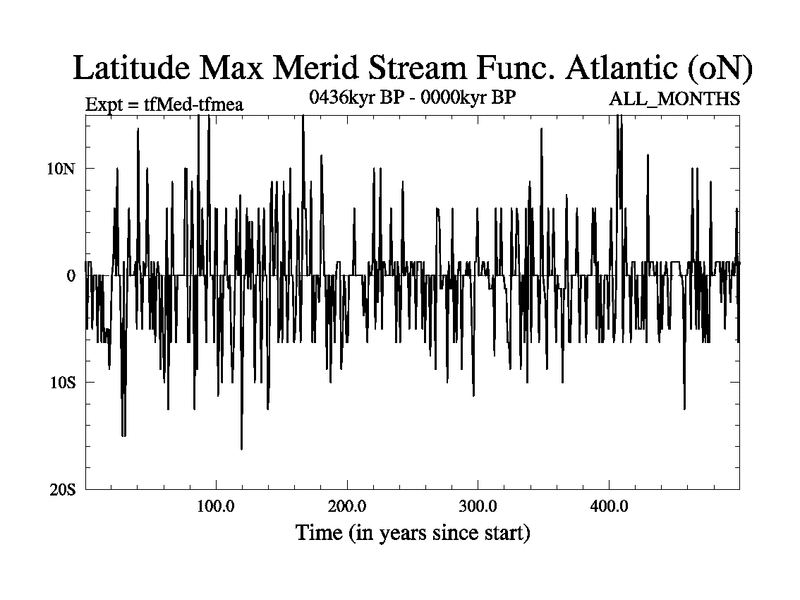 Latitude Max Merid Stream Func. Atlantic (oN)

Expt = tfMed-tfmea

0436kyr BP - 0000kyr BP

ALL_MONTHS

10N

0

10S

20S

100.0

200.0

300.0

400.0

Time (in years since start)